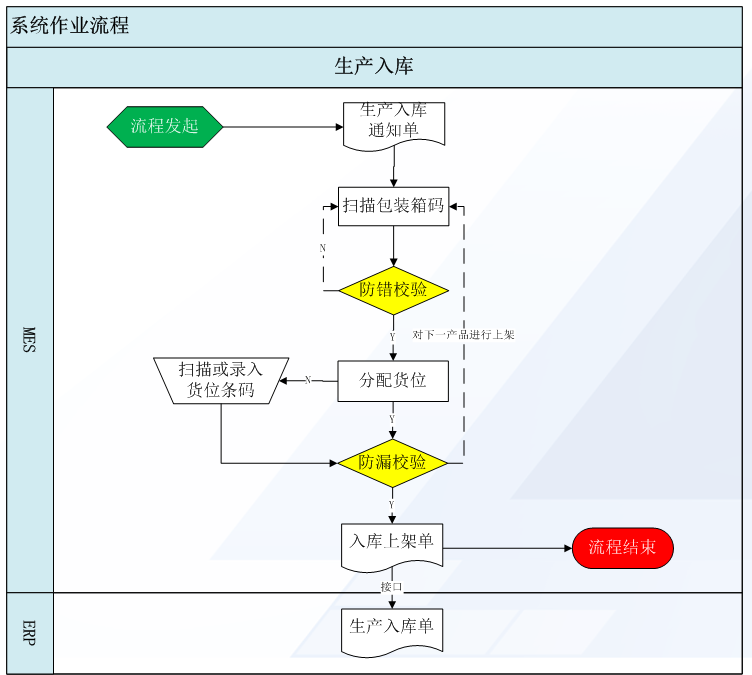 系统作业流程

生产入库

MES

流程发起

生产入库通知单

扫描包装箱码

N

防错校验

Y

对下一产品进行上架

扫描或录入货位条码

N

分配货位

Y

防漏校验

Y

入库上架单

流程结束

接口

ERP

生产入库单